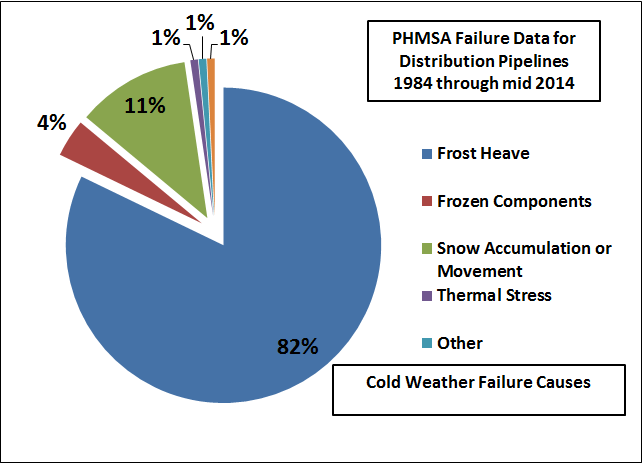 1%
1%
1%
4%
11%
82%

PHMSA Failure Data for Distribution Pipelines 1984 through mid 2014

Frost Heave

Frozen Components

Snow Accumulation or Movement

Thermal Stress

Other

Cold Weather Failure Causes